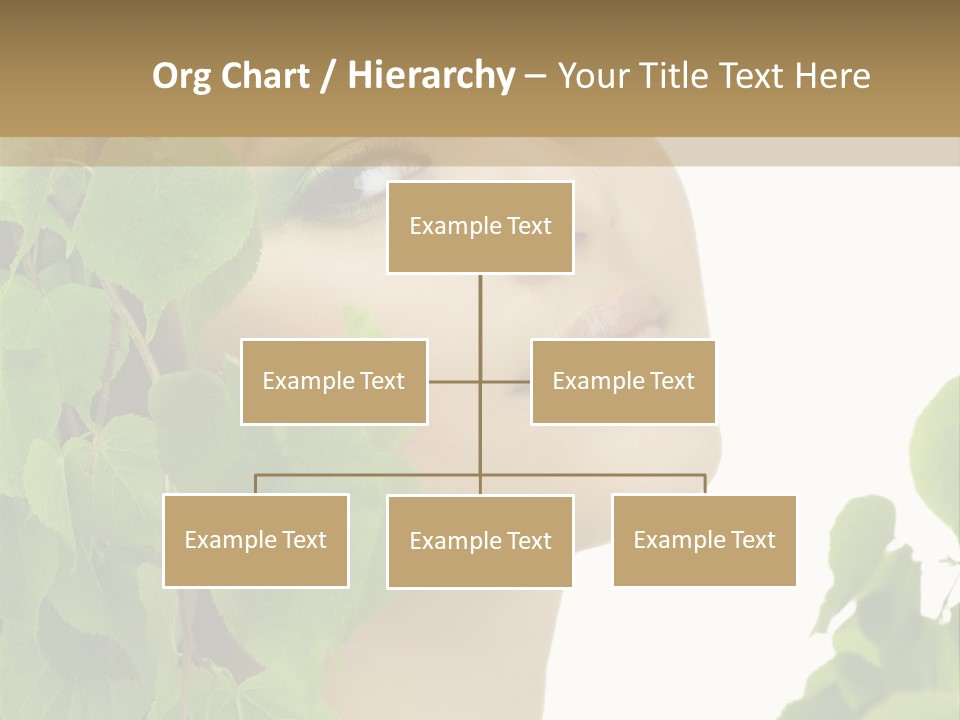 Org Chart / Hierarchy – Your Title Text Here

Example Text

Example Text

Example Text

Example Text

Example Text

Example Text